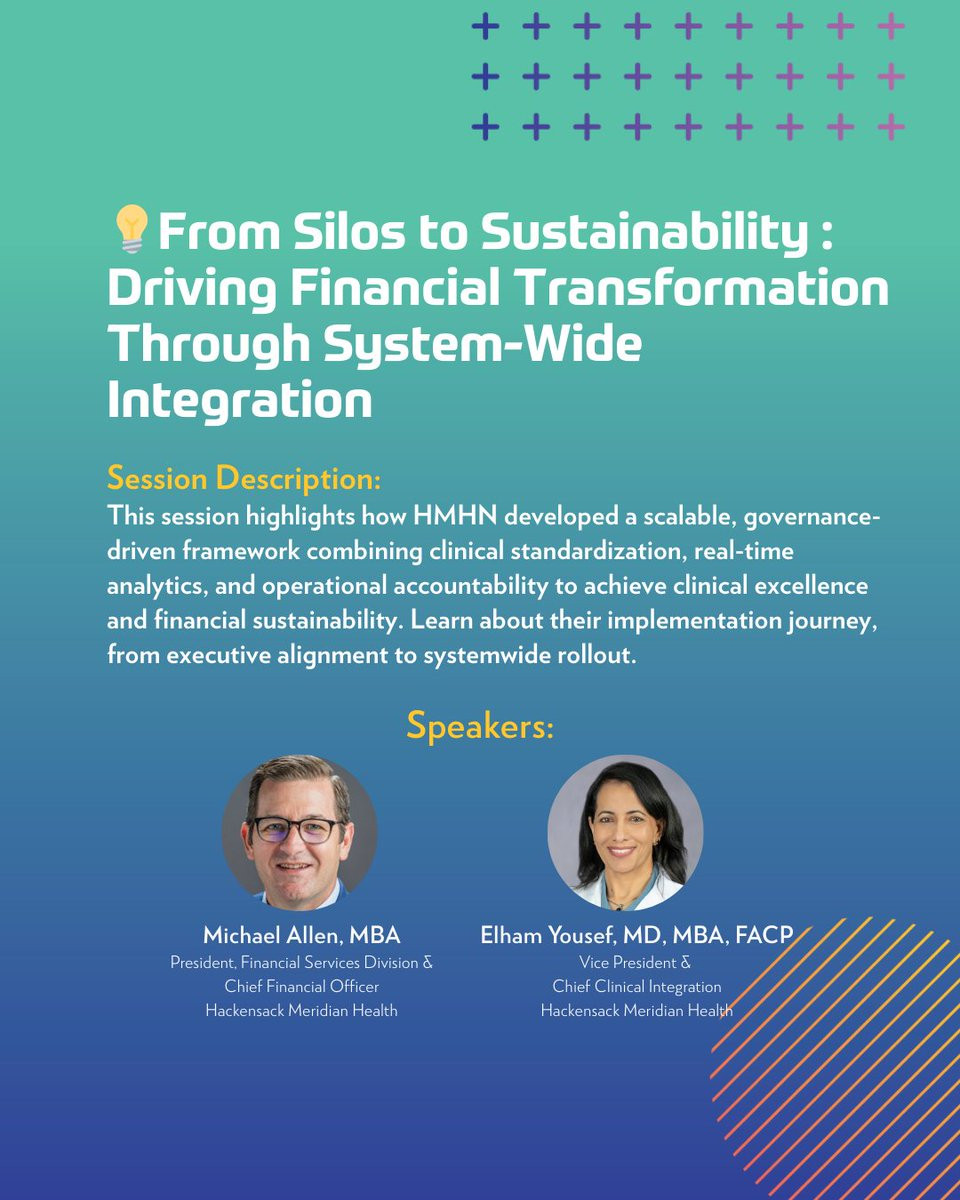 💡From Silos to Sustainability : Driving Financial Transformation Through System-Wide Integration

Session Description:
This session highlights how HMHN developed a scalable, governance-driven framework combining clinical standardization, real-time analytics, and operational accountability to achieve clinical excellence and financial sustainability. Learn about their implementation journey, from executive alignment to systemwide rollout.

Speakers:

Michael Allen, MBA
President, Financial Services Division & Chief Financial Officer
Hackensack Meridian Health

Elham Yousef, MD, MBA, FACP
Vice President & Chief Clinical Integration
Hackensack Meridian Health